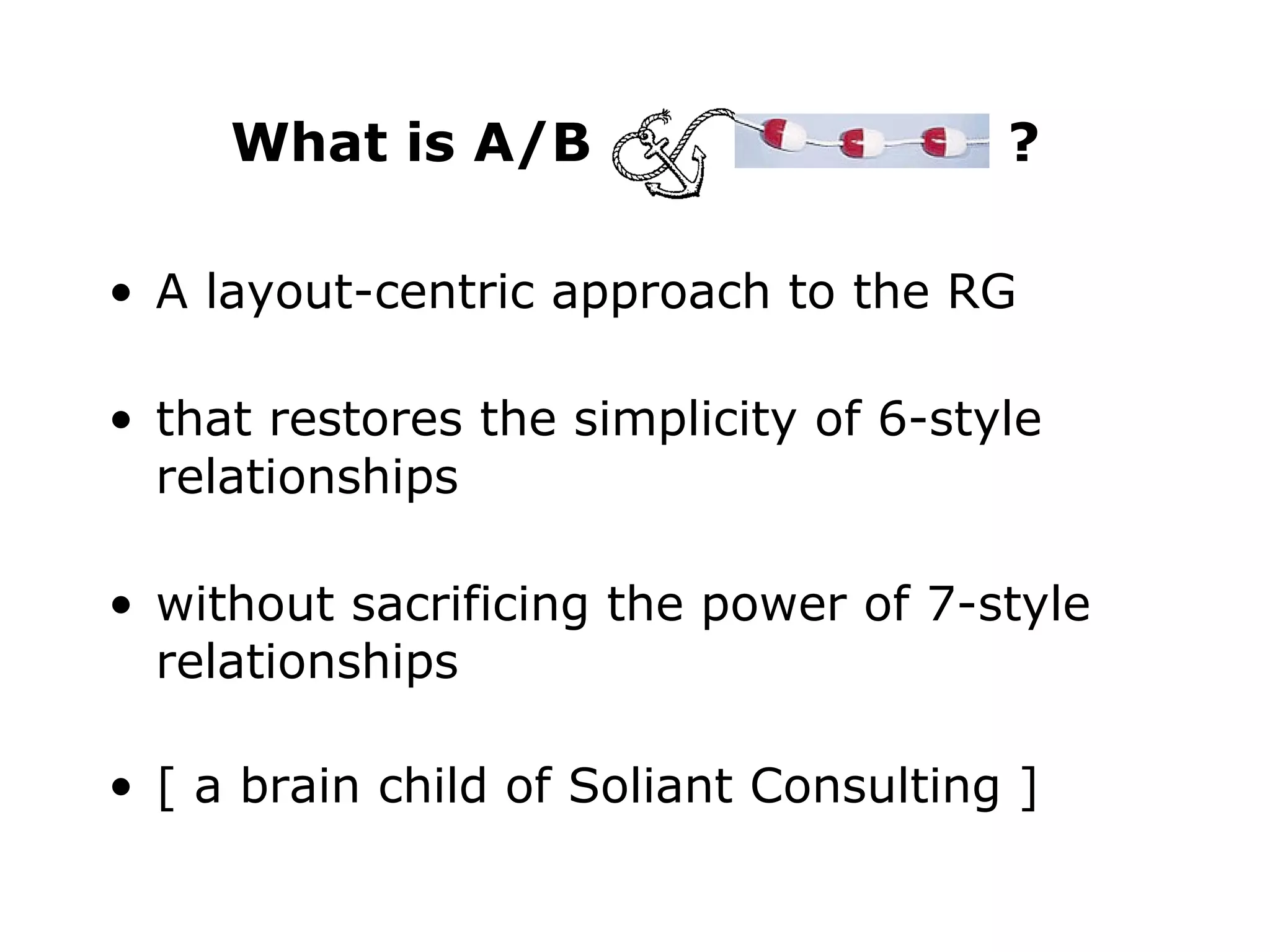 What is A/B ?

• A layout-centric approach to the RG

• that restores the simplicity of 6-style relationships

• without sacrificing the power of 7-style relationships

• [ a brain child of Soliant Consulting ]